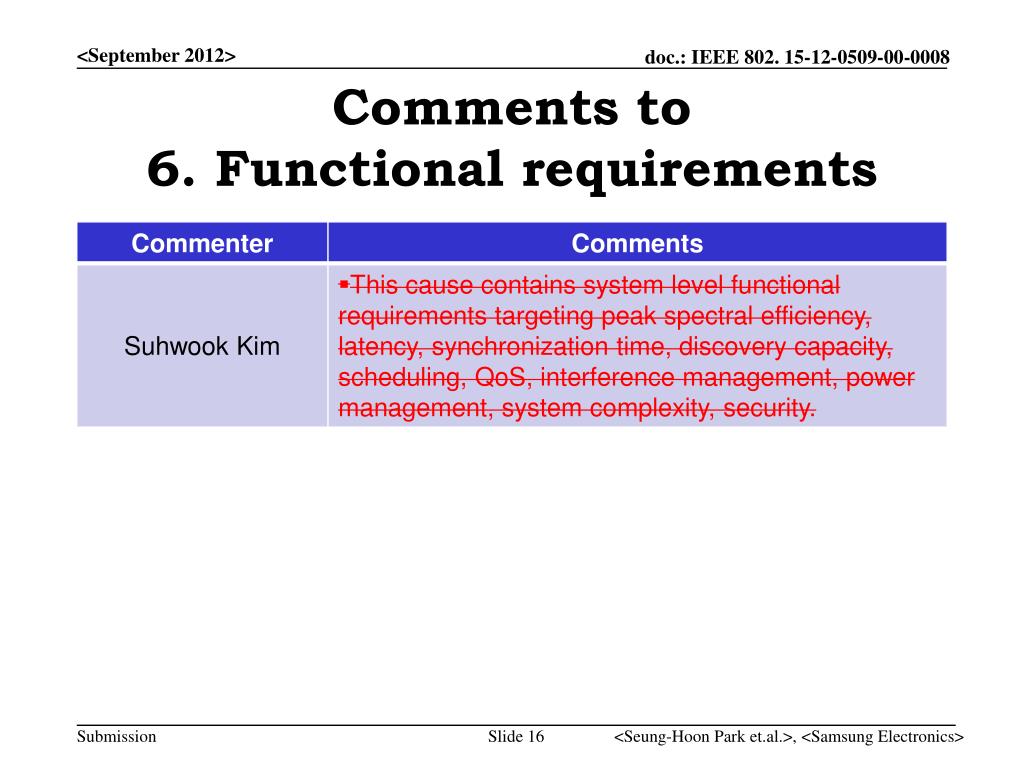 <September 2012>

doc.: IEEE 802. 15-12-0509-00-0008

Comments to
6. Functional requirements

| Commenter | Comments |
|---|---|
| Suhwook Kim | ▪This cause contains system level functional requirements targeting peak spectral efficiency, latency, synchronization time, discovery capacity, scheduling, QoS, interference management, power management, system complexity, security. |

Submission

Slide 16

<Seung-Hoon Park et.al.>, <Samsung Electronics>